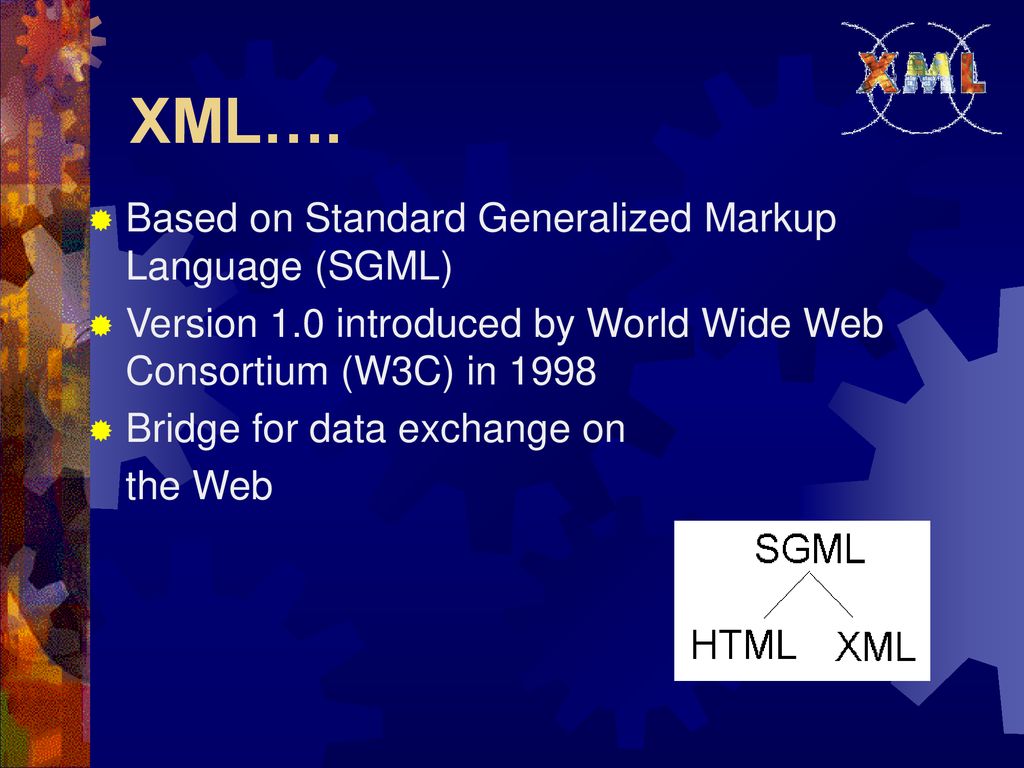 XML

XML….

Based on Standard Generalized Markup Language (SGML)

Version 1.0 introduced by World Wide Web Consortium (W3C) in 1998

Bridge for data exchange on

the Web

SGML

HTML

XML